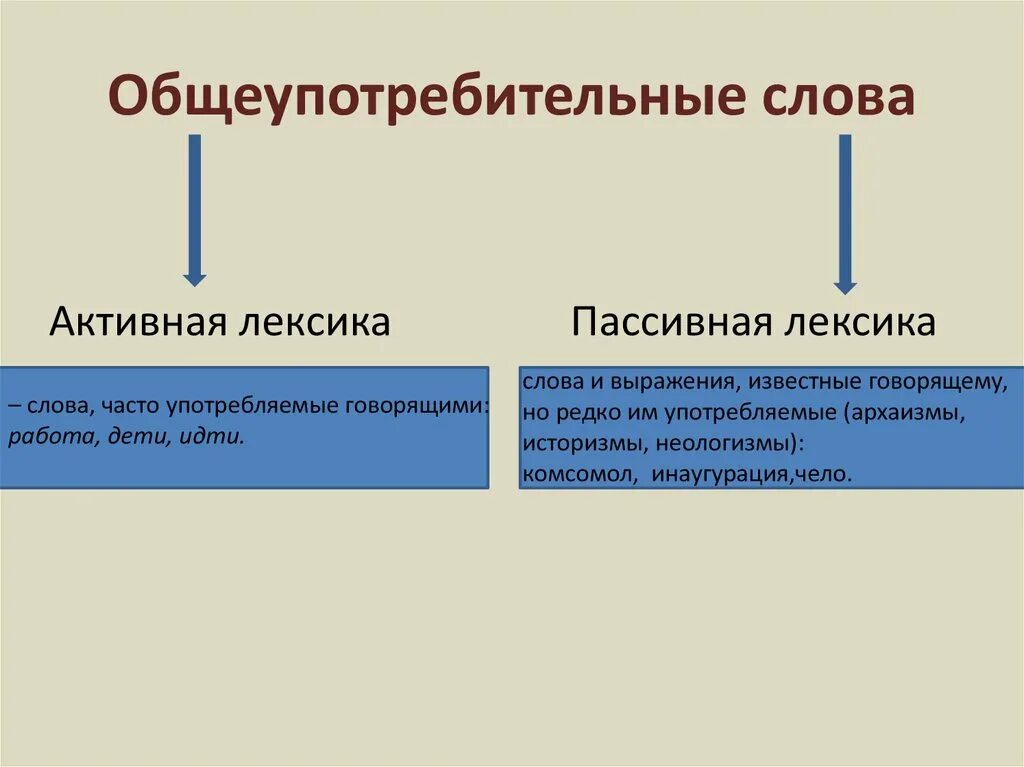 Общеупотребительные слова

Активная лексика

– слова, часто употребляемые говорящими: работа, дети, идти.

Пассивная лексика

слова и выражения, известные говорящему, но редко им употребляемые (архаизмы, историзмы, неологизмы): комсомол, инаугурация,чело.